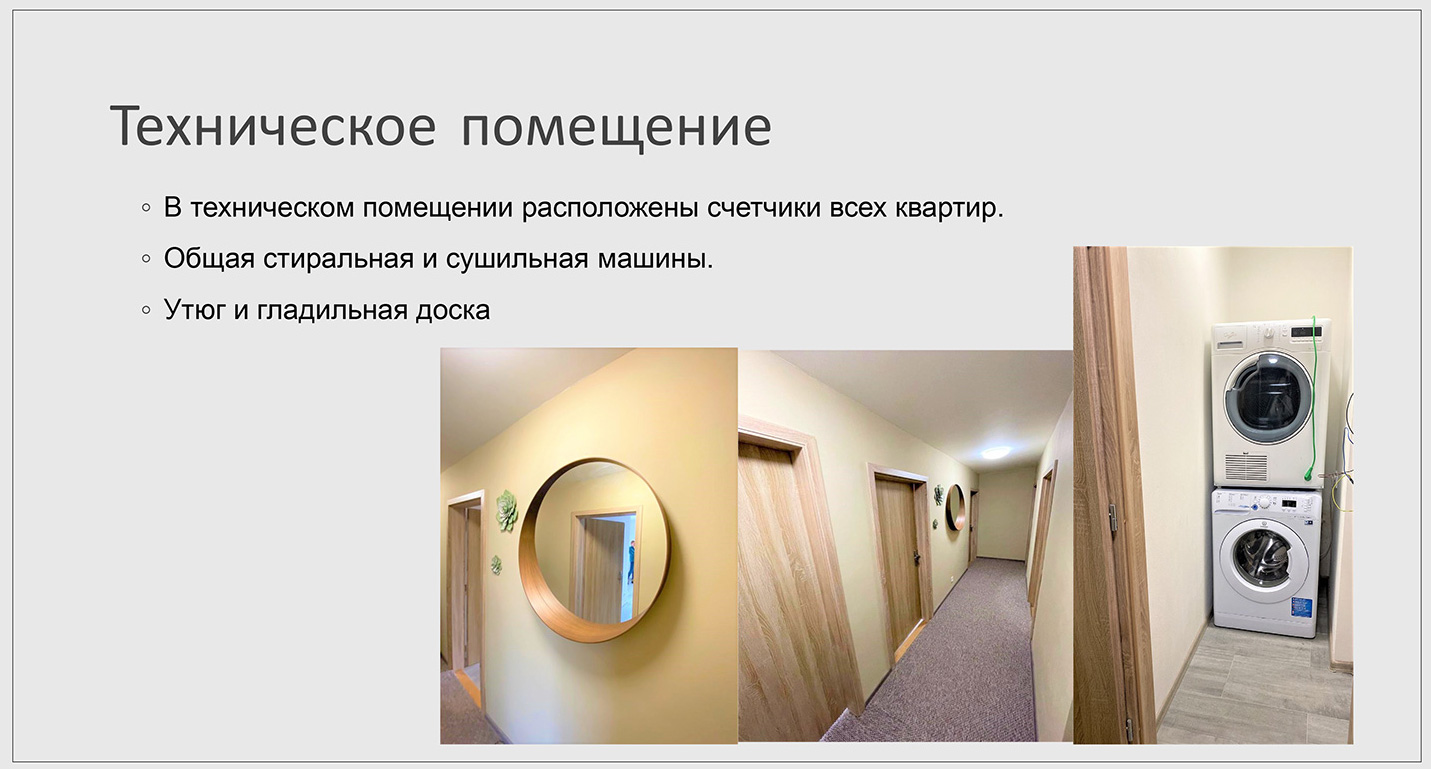 Техническое помещение

◦ В техническом помещении расположены счетчики всех квартир.
◦ Общая стиральная и сушильная машины.
◦ Утюг и гладильная доска